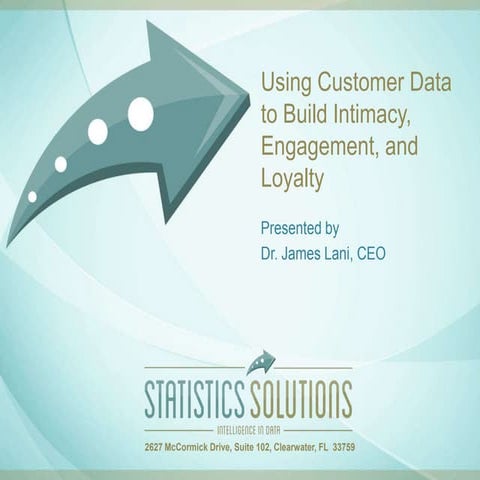 Using Customer Data to Build Intimacy, Engagement, and Loyalty

Presented by
Dr. James Lani, CEO

STATISTICS SOLUTIONS
INTELLIGENCE IN DATA
2627 McCormick Drive, Suite 102, Clearwater, FL 33759